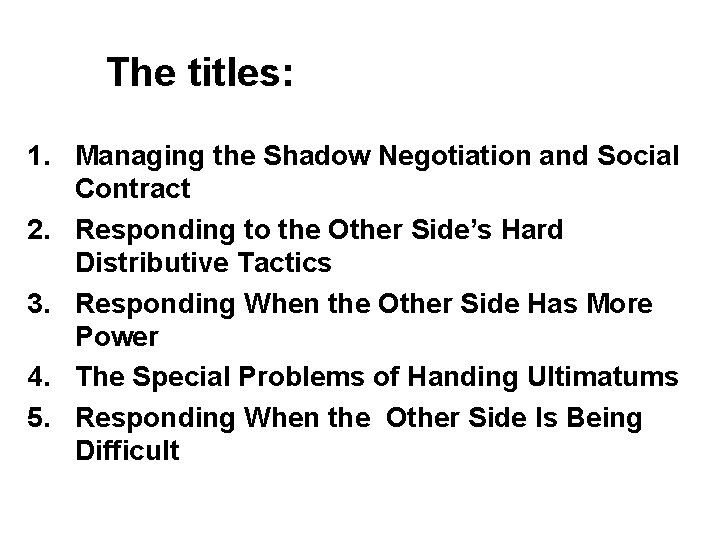 The titles:

1. Managing the Shadow Negotiation and Social Contract
2. Responding to the Other Side's Hard Distributive Tactics
3. Responding When the Other Side Has More Power
4. The Special Problems of Handing Ultimatums
5. Responding When the Other Side Is Being Difficult